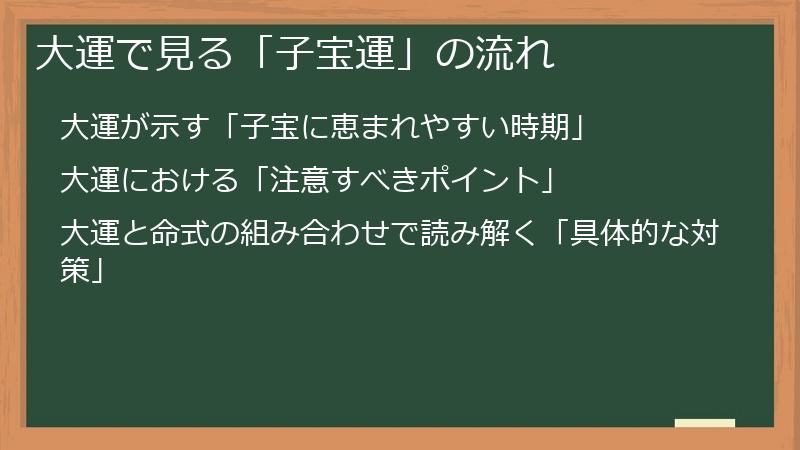 大運で見る「子宝運」の流れ

大運が示す「子宝に恵まれやすい時期」

大運における「注意すべきポイント」

大運と命式の組み合わせで読み解く「具体的な対策」